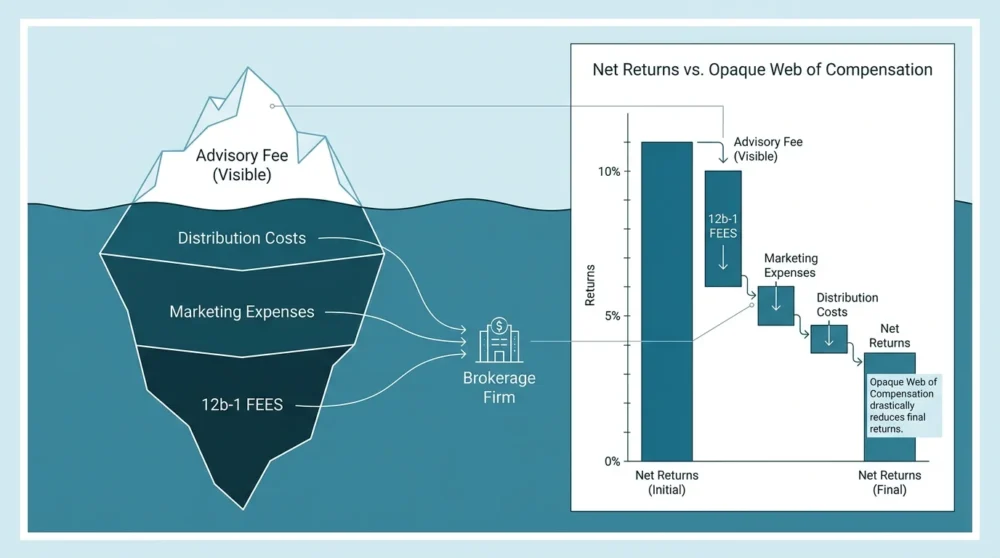 Advisory Fee (Visible)

Distribution Costs

Marketing Expenses

12b-1 FEES

Brokerage Firm

Net Returns vs. Opaque Web of Compensation

Returns

10%

5%

0%

Advisory Fee (Visible)

12b-1 FEES

Marketing Expenses

Distribution Costs

Net Returns

Opaque Web of Compensation drastically reduces final returns.

Net Returns (Initial)

Net Returns (Final)